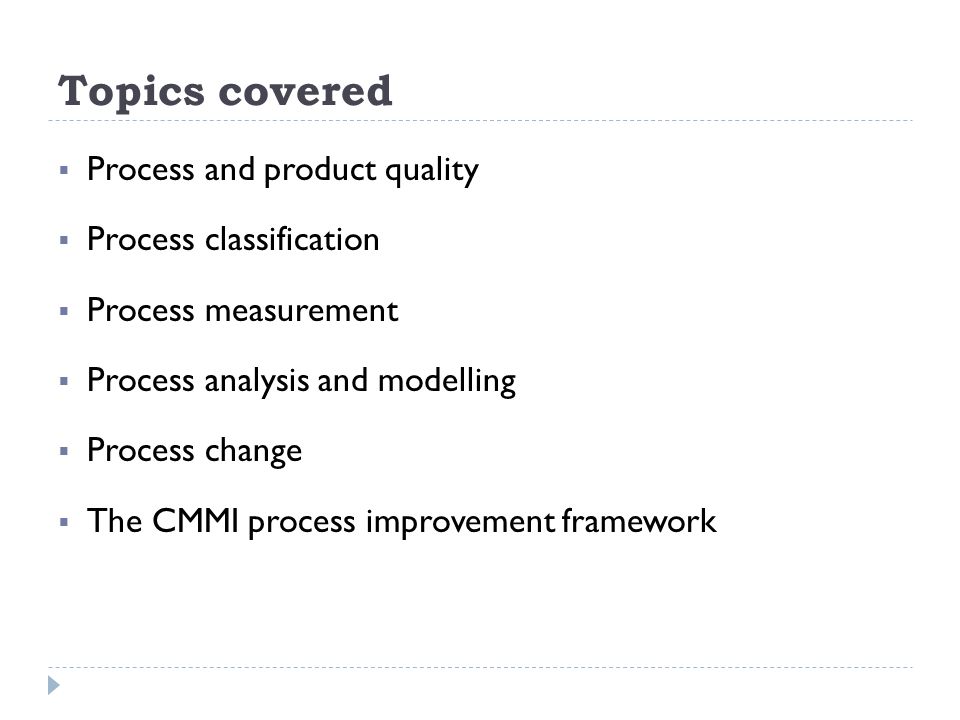 Topics covered

- Process and product quality
- Process classification
- Process measurement
- Process analysis and modelling
- Process change
- The CMMI process improvement framework